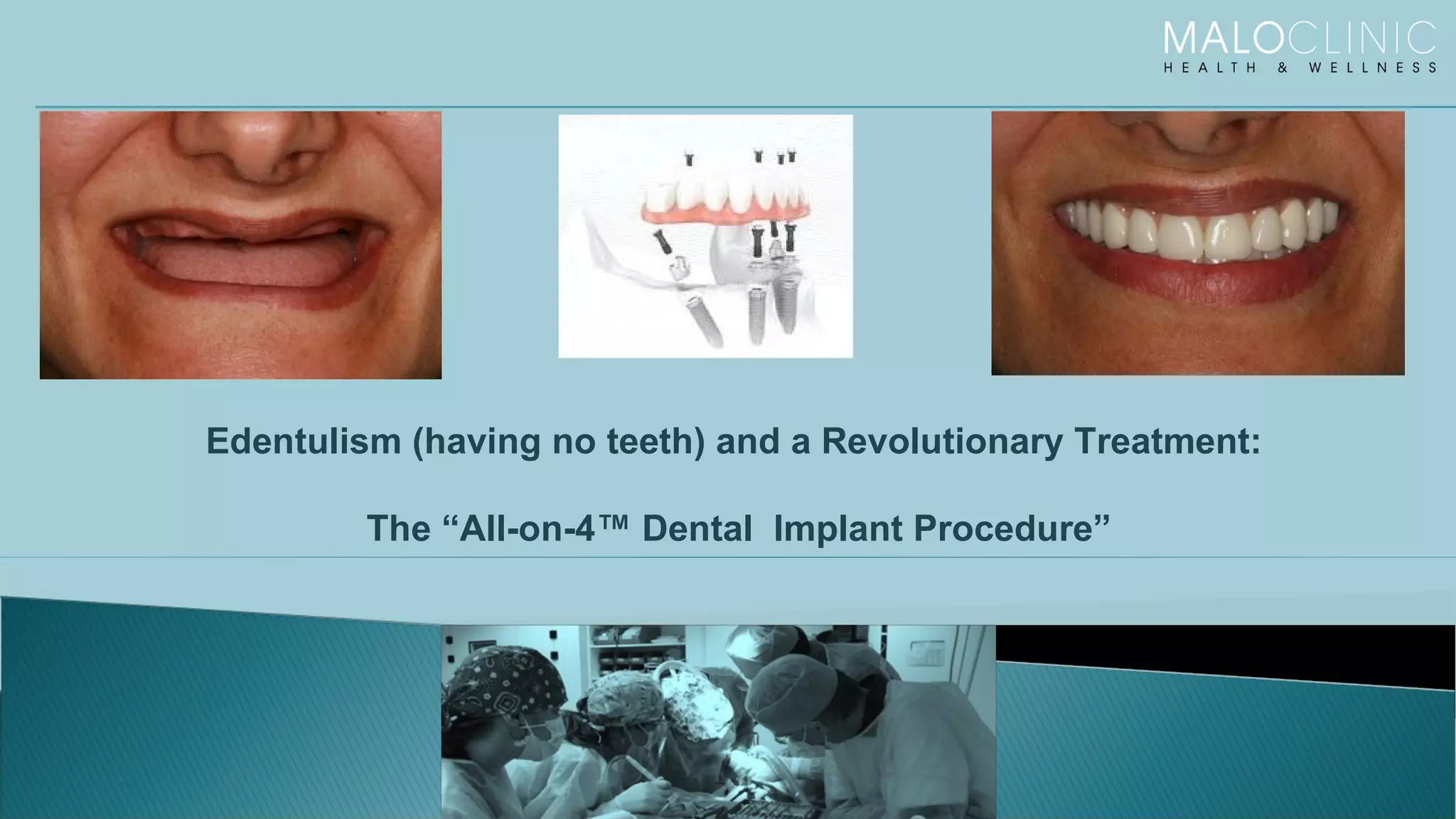 MALOCLINIC
HEALTH & WELLNESS

Edentulism (having no teeth) and a Revolutionary Treatment:

The “All-on-4™ Dental Implant Procedure”